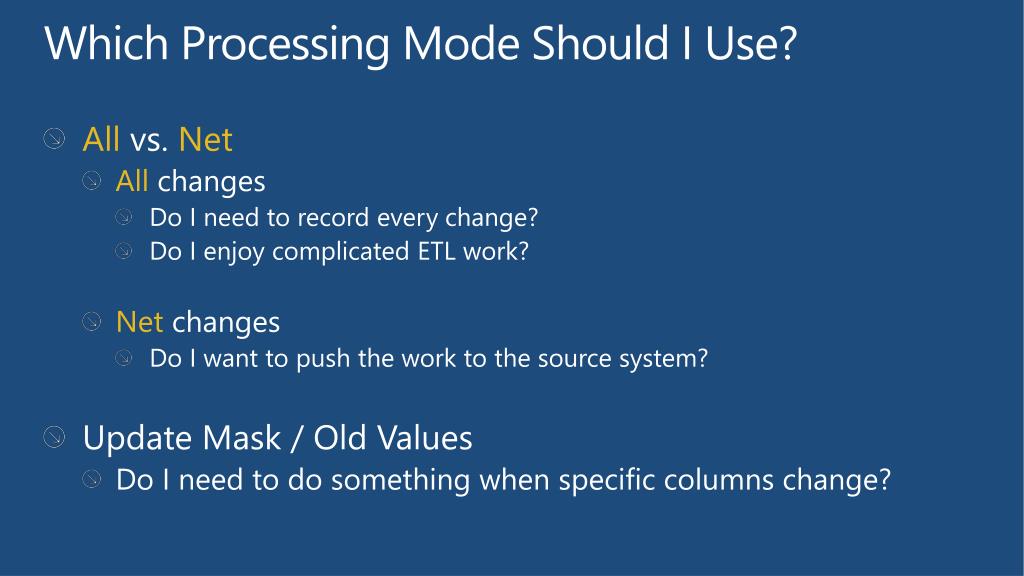 Which Processing Mode Should I Use?

All vs. Net

All changes

Do I need to record every change?

Do I enjoy complicated ETL work?

Net changes

Do I want to push the work to the source system?

Update Mask / Old Values

Do I need to do something when specific columns change?